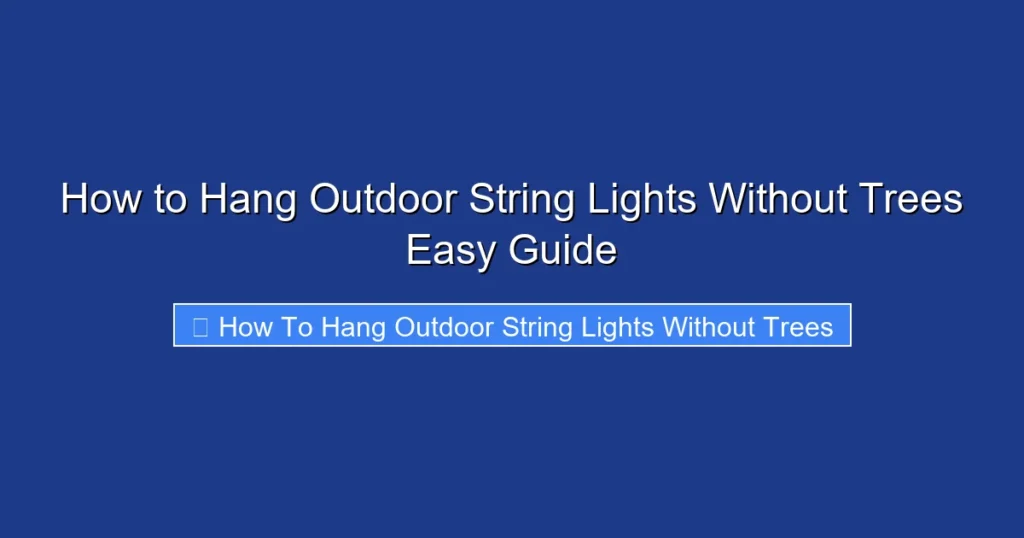 How to Hang Outdoor String Lights Without Trees Easy Guide

How To Hang Outdoor String Lights Without Trees